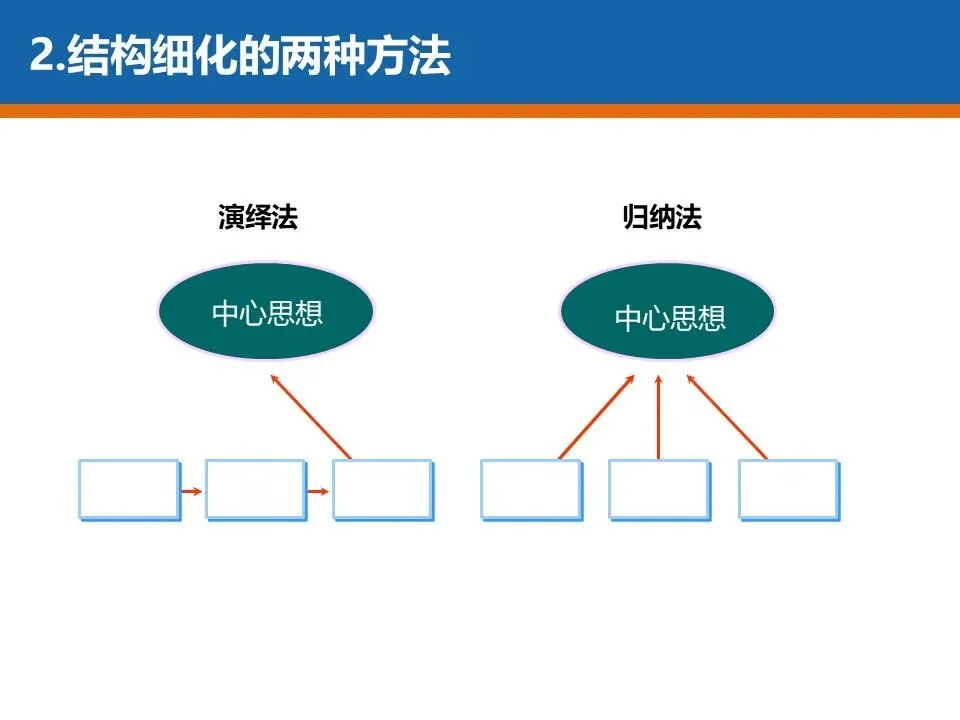 2.结构细化的两种方法

演绎法

中心思想

归纳法

中心思想